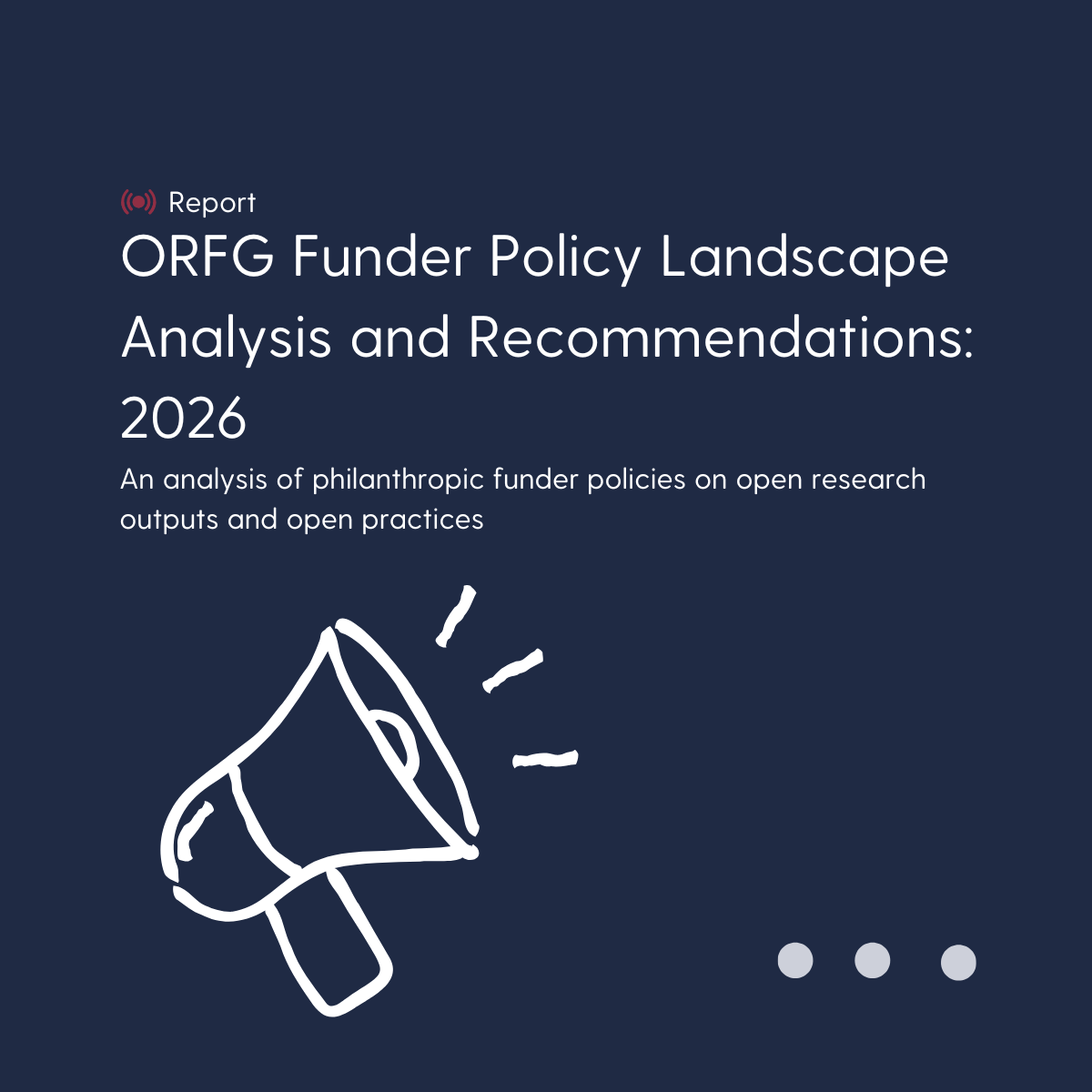 Report

ORFG Funder Policy Landscape Analysis and Recommendations: 2026

An analysis of philanthropic funder policies on open research outputs and open practices